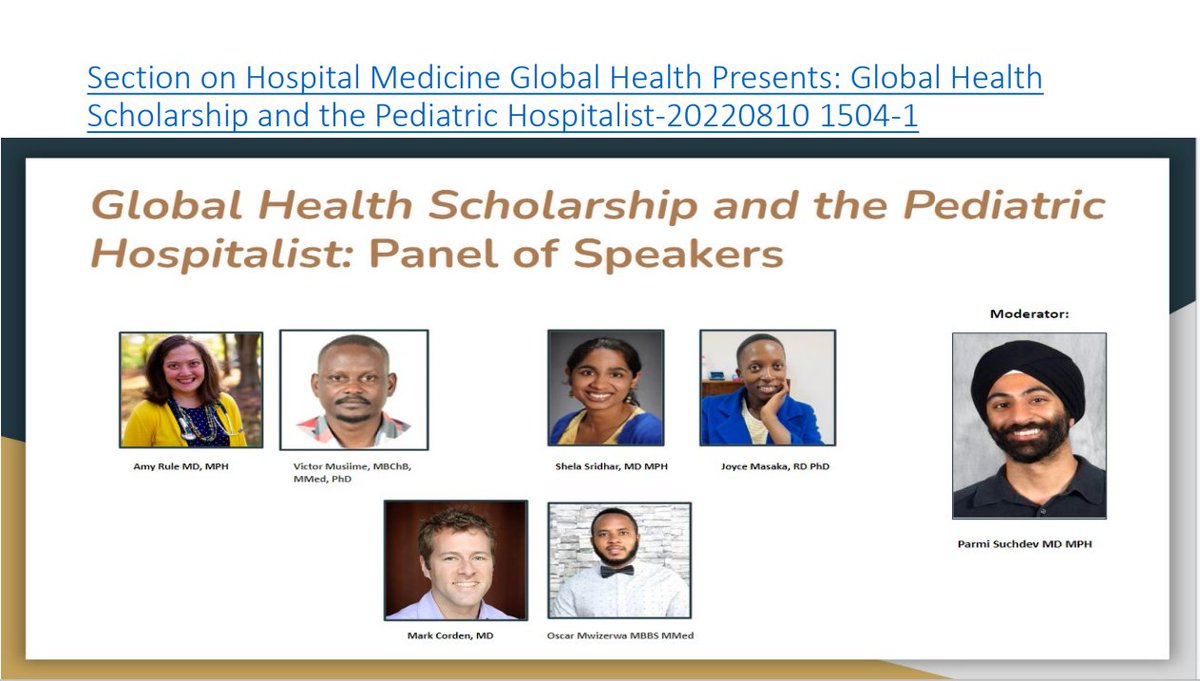 Section on Hospital Medicine Global Health Presents: Global Health Scholarship and the Pediatric Hospitalist-20220810 1504-1

Global Health Scholarship and the Pediatric Hospitalist: Panel of Speakers

Moderator:

Amy Rule MD, MPH

Victor Musiime, MBChB, MMed, PhD

Shela Sridhar, MD MPH

Joyce Masaka, RD PhD

Parmi Suchdev MD MPH

Mark Corden, MD

Oscar Mwizerwa MBBS MMed